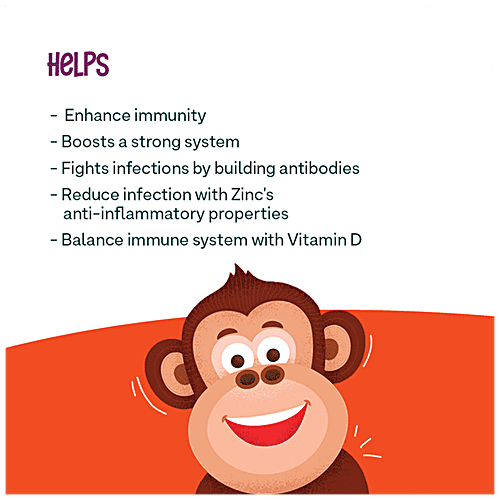 HeLPS

- Enhance immunity
- Boosts a strong system
- Fights infections by building antibodies
- Reduce infection with Zinc's anti-inflammatory properties
- Balance immune system with Vitamin D